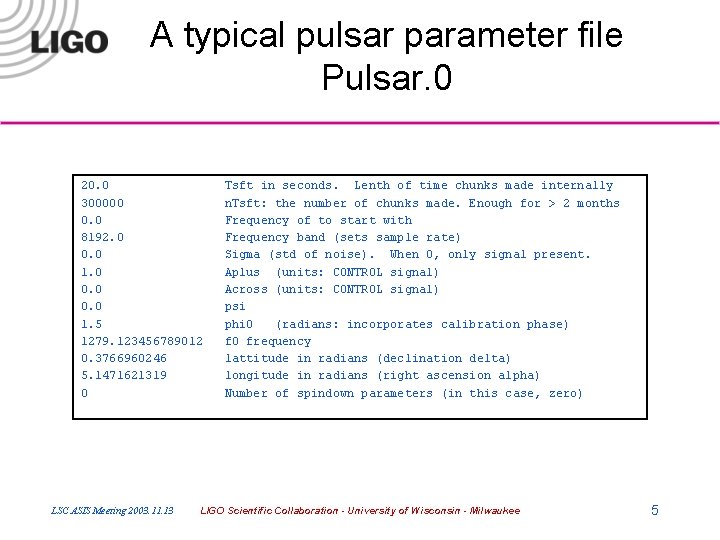 LIGO

A typical pulsar parameter file
Pulsar.0

| | |
|---|---|
| 20.0 | Tsft in seconds. Lenth of time chunks made internally |
| 300000 | nTsft: the number of chunks made. Enough for > 2 months |
| 0.0 | Frequency of to start with |
| 8192.0 | Frequency band (sets sample rate) |
| 0.0 | Sigma (std of noise). When 0, only signal present. |
| 1.0 | Aplus (units: CONTROL signal) |
| 0.0 | Across (units: CONTROL signal) |
| 0.0 | psi |
| 1.5 | phi0 (radians: incorporates calibration phase) |
| 1279.123456789012 | f0 frequency |
| 0.3766960246 | lattitude in radians (declination delta) |
| 5.1471621319 | longitude in radians (right ascension alpha) |
| 0 | Number of spindown parameters (in this case, zero) |

LSC ASIS Meeting 2003.11.13 LIGO Scientific Collaboration - University of Wisconsin - Milwaukee 5